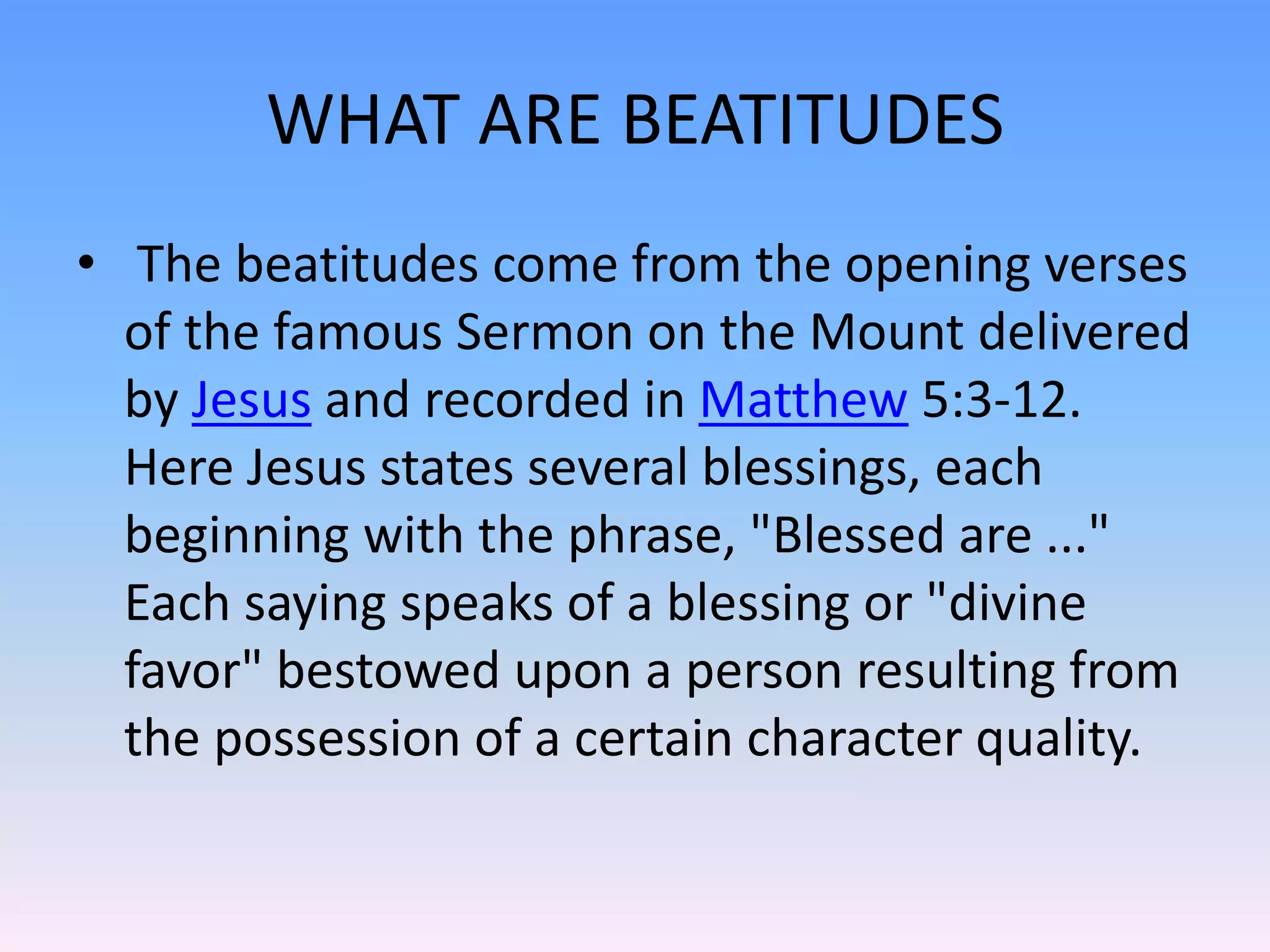 WHAT ARE BEATITUDES

• The beatitudes come from the opening verses of the famous Sermon on the Mount delivered by Jesus and recorded in Matthew 5:3-12. Here Jesus states several blessings, each beginning with the phrase, "Blessed are ..." Each saying speaks of a blessing or "divine favor" bestowed upon a person resulting from the possession of a certain character quality.